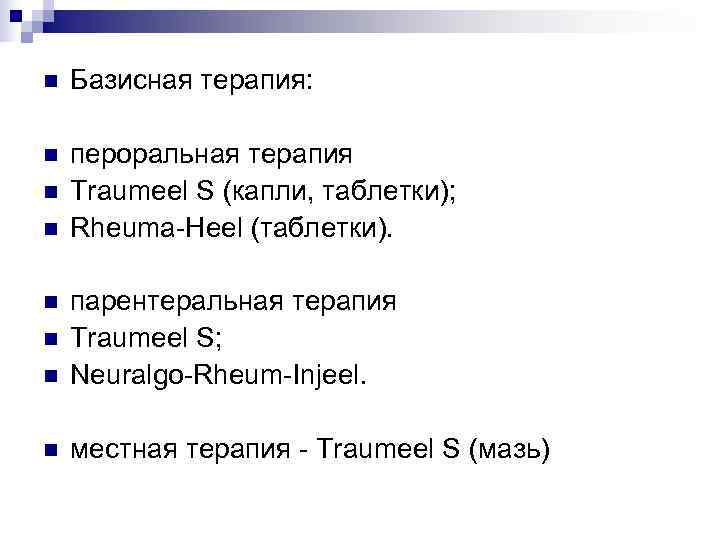 Базисная терапия:

пероральная терапия
Traumeel S (капли, таблетки);
Rheuma-Heel (таблетки).

парентеральная терапия
Traumeel S;
Neuralgo-Rheum-Injeel.

местная терапия - Traumeel S (мазь)